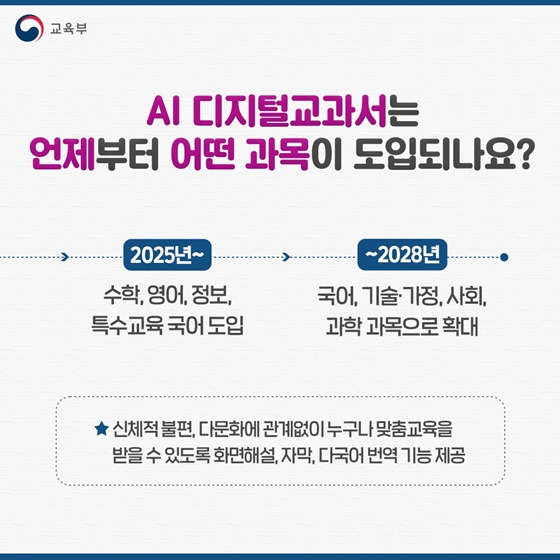 교육부

AI 디지털교과서는 언제부터 어떤 과목이 도입되나요?

2025년~

수학, 영어, 정보, 특수교육 국어 도입

~2028년

국어, 기술·가정, 사회, 과학 과목으로 확대

★ 신체적 불편, 다문화에 관계없이 누구나 맞춤교육을 받을 수 있도록 화면해설, 자막, 다국어 번역 기능 제공